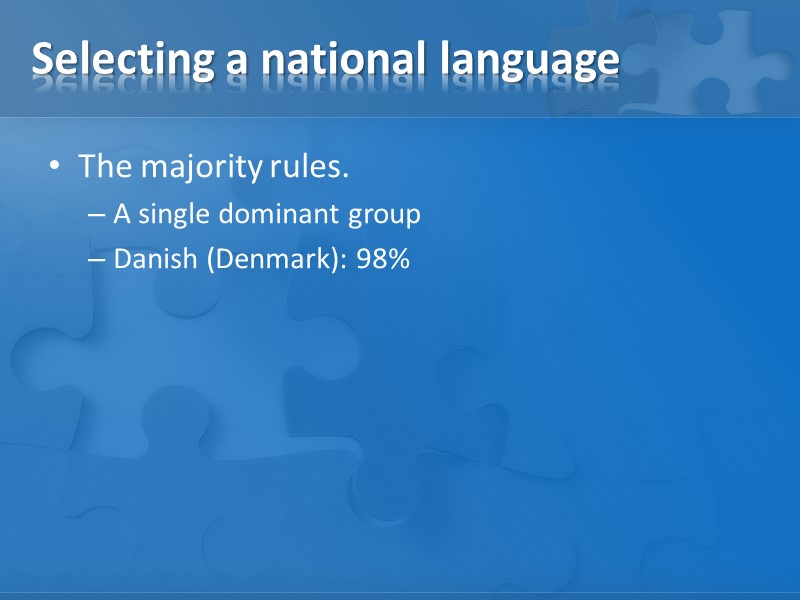 Selecting a national language

• The majority rules.
– A single dominant group
– Danish (Denmark): 98%